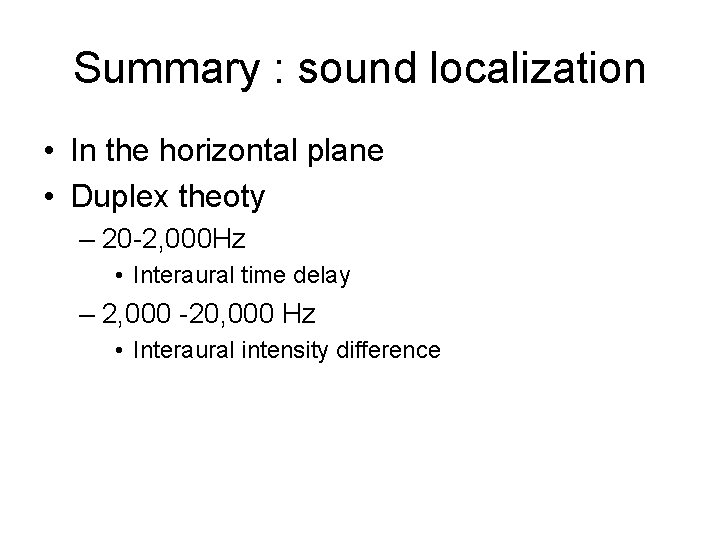 Summary : sound localization

• In the horizontal plane
• Duplex theoty
– 20-2,000Hz
• Interaural time delay
– 2,000 -20,000 Hz
• Interaural intensity difference